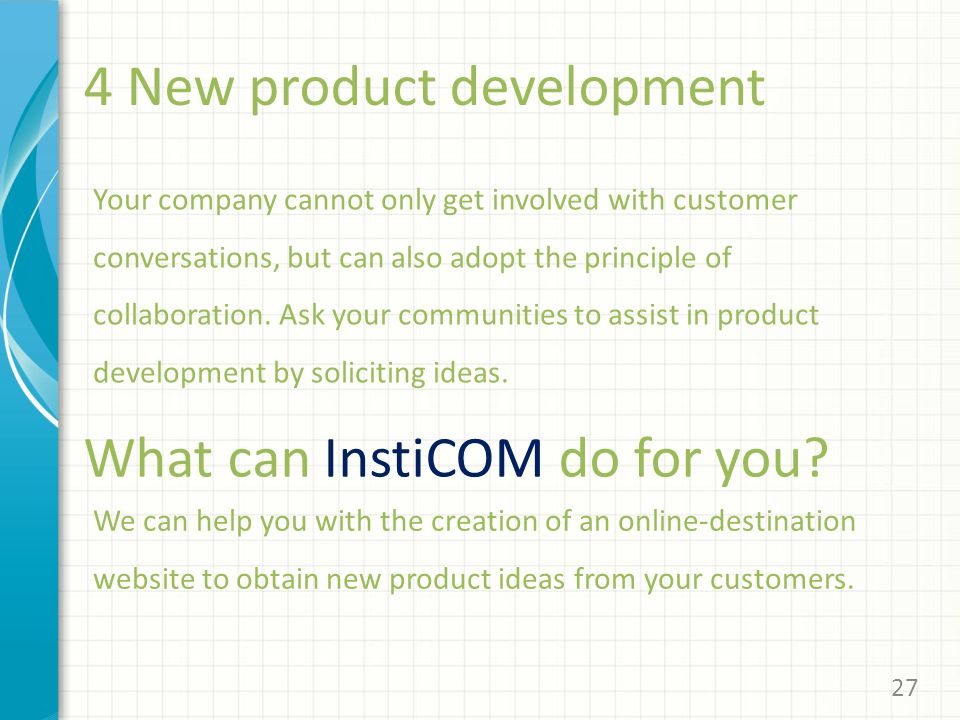 4 New product development

Your company cannot only get involved with customer conversations, but can also adopt the principle of collaboration. Ask your communities to assist in product development by soliciting ideas.

What can InstiCOM do for you?

We can help you with the creation of an online-destination website to obtain new product ideas from your customers.

27